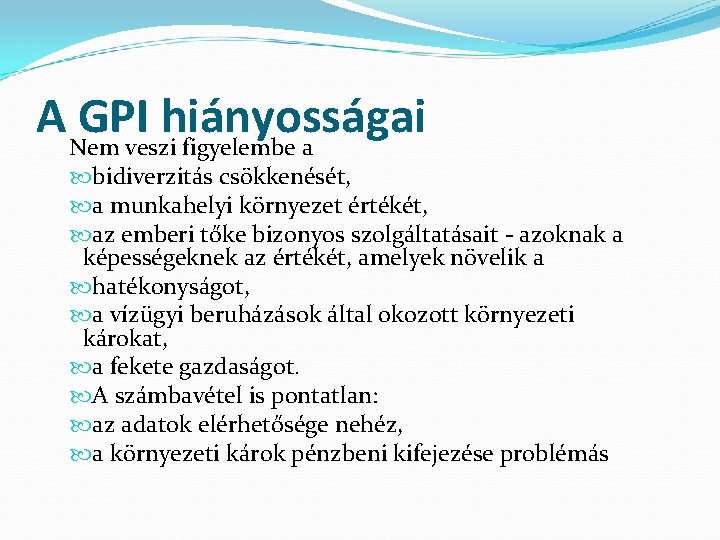 A GPI hiányosságai

Nem veszi figyelembe a

bidiverzitás csökkenését,

a munkahelyi környezet értékét,

az emberi tőke bizonyos szolgáltatásait - azoknak a képességeknek az értékét, amelyek növelik a

hatékonyságot,

a vízügyi beruházások által okozott környezeti károkat,

a fekete gazdaságot.

A számbavétel is pontatlan:

az adatok elérhetősége nehéz,

a környezeti károk pénzbeni kifejezése problémás